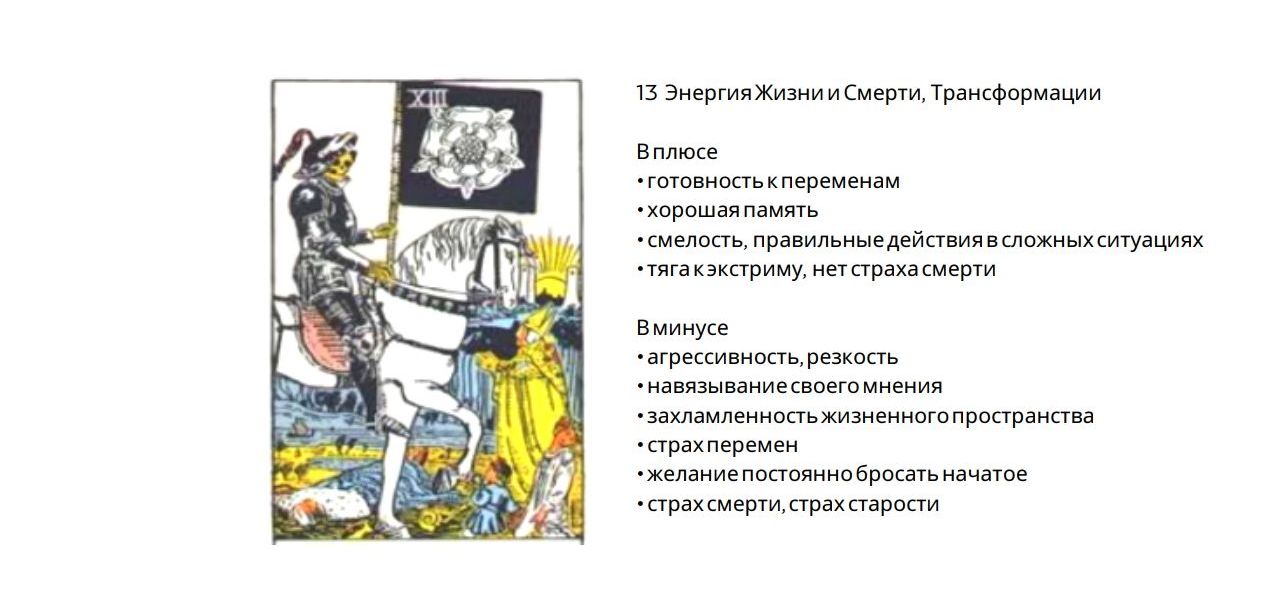 XIII

13 Энергия Жизни и Смерти, Трансформации

В плюсе
• готовность к переменам
• хорошая память
• смелость, правильные действия в сложных ситуациях
• тяга к экстриму, нет страха смерти

В минусе
• агрессивность, резкость
• навязывание своего мнения
• захламленность жизненного пространства
• страх перемен
• желание постоянно бросать начатое
• страх смерти, страх старости